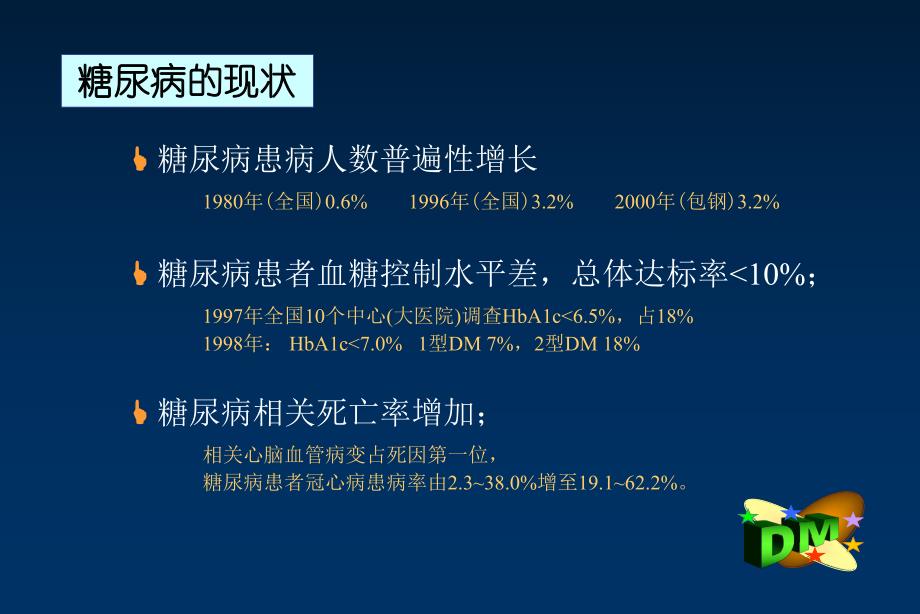 糖尿病的现状

糖尿病患病人数普遍性增长

1980年(全国)0.6%　　1996年(全国)3.2%　　2000年(包钢)3.2%

糖尿病患者血糖控制水平差，总体达标率<10%；

1997年全国10个中心(大医院)调查HbA1c<6.5%，占18%
1998年： HbA1c<7.0%　1型DM 7%，2型DM 18%

糖尿病相关死亡率增加；

相关心脑血管病变占死因第一位，
糖尿病患者冠心病患病率由2.3~38.0%增至19.1~62.2%。

DM